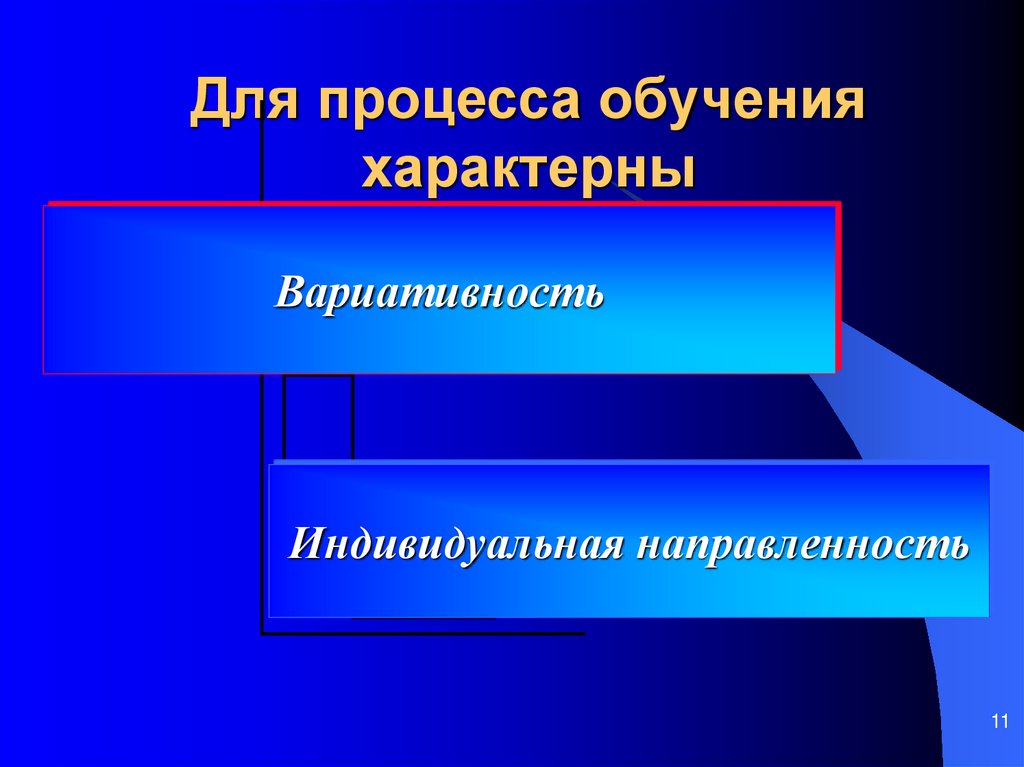 Для процесса обучения характерны

Вариативность

Индивидуальная направленность

11